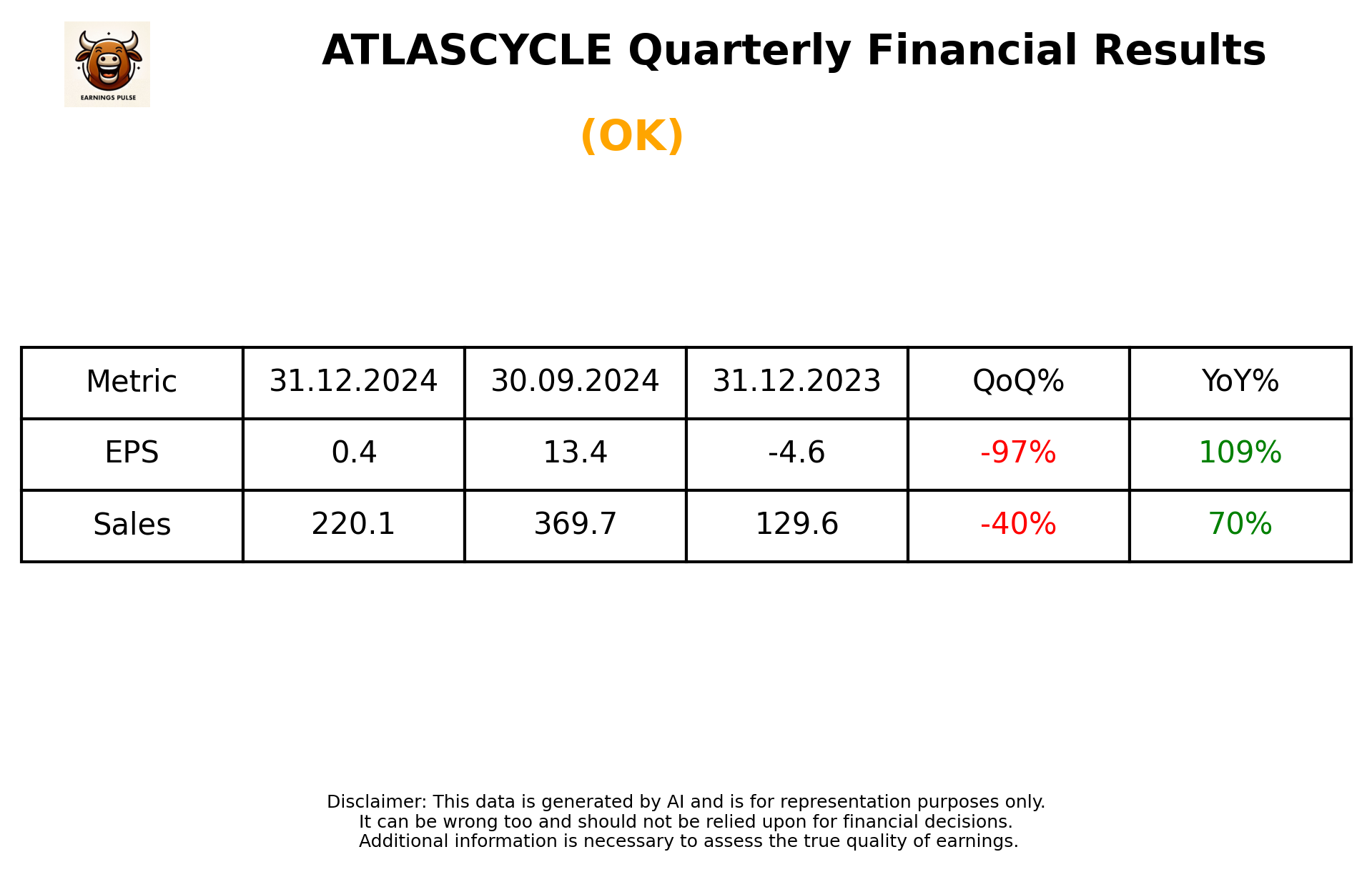 EARNINGS PULSE

ATLASCYCLE Quarterly Financial Results

(OK)

| Metric | 31.12.2024 | 30.09.2024 | 31.12.2023 | QoQ% | YoY% |
|---|---|---|---|---|---|
| EPS | 0.4 | 13.4 | -4.6 | -97% | 109% |
| Sales | 220.1 | 369.7 | 129.6 | -40% | 70% |

Disclaimer: This data is generated by AI and is for representation purposes only.
It can be wrong too and should not be relied upon for financial decisions.
Additional information is necessary to assess the true quality of earnings.